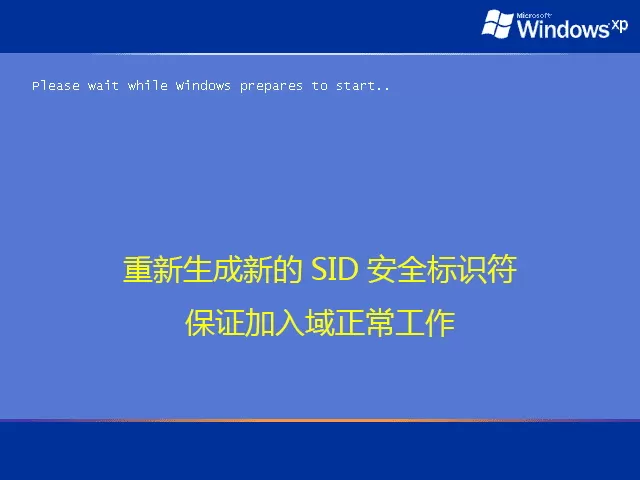 Microsoft Windows xp

Please wait while Windows prepares to start..

重新生成新的 SID 安全标识符

保证加入域正常工作